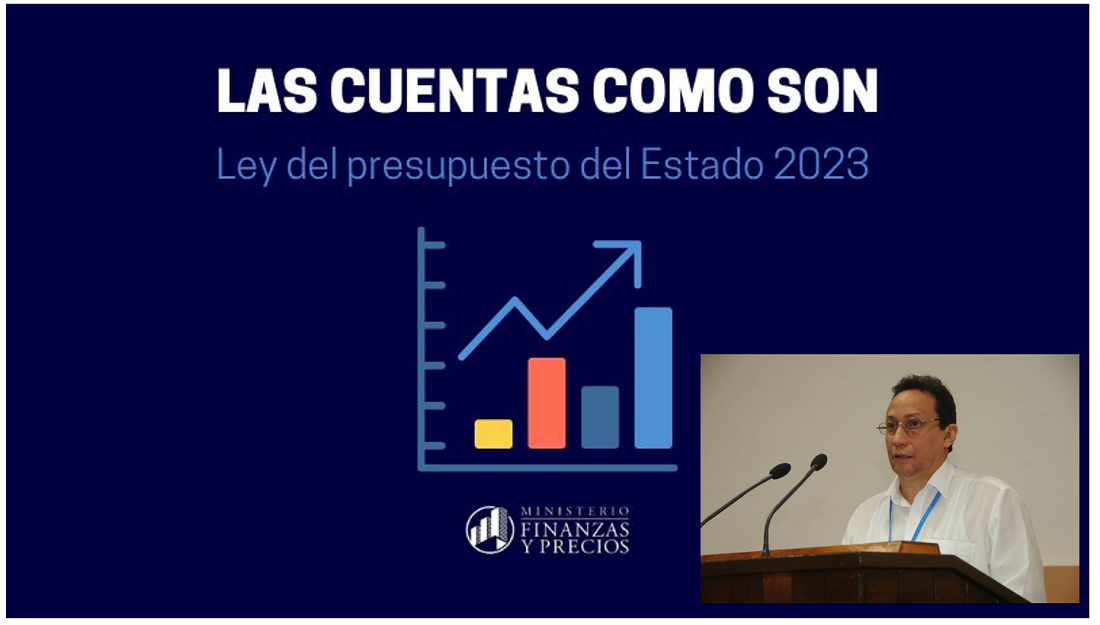 LAS CUENTAS COMO SON

Ley del presupuesto del Estado 2023

MINISTERIO
FINANZAS
Y PRECIOS